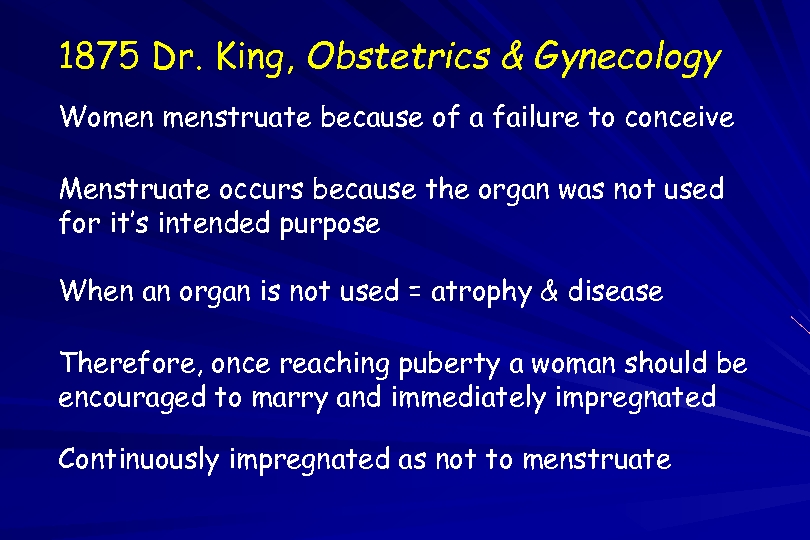 1875 Dr. King, Obstetrics & Gynecology

Women menstruate because of a failure to conceive

Menstruate occurs because the organ was not used for it's intended purpose

When an organ is not used = atrophy & disease

Therefore, once reaching puberty a woman should be encouraged to marry and immediately impregnated

Continuously impregnated as not to menstruate